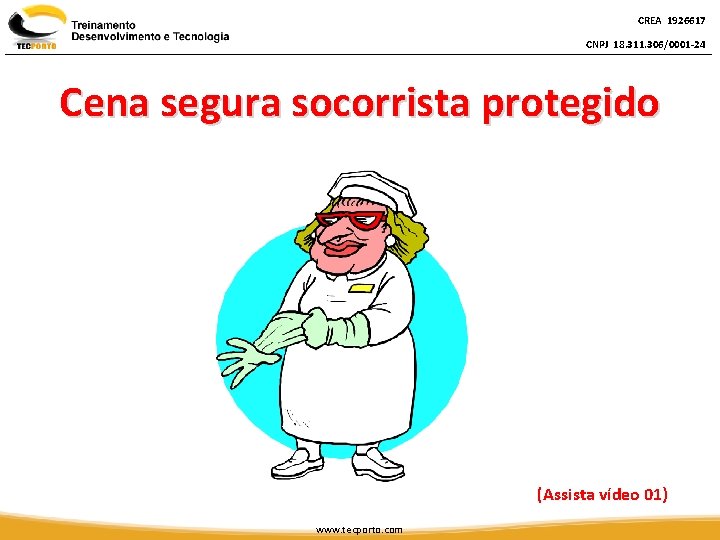 TECPORTO

Treinamento
Desenvolvimento e Tecnologia

CREA 1926617

CNPJ 18.311.306/0001-24

Cena segura socorrista protegido

(Assista vídeo 01)

www.tecporto.com